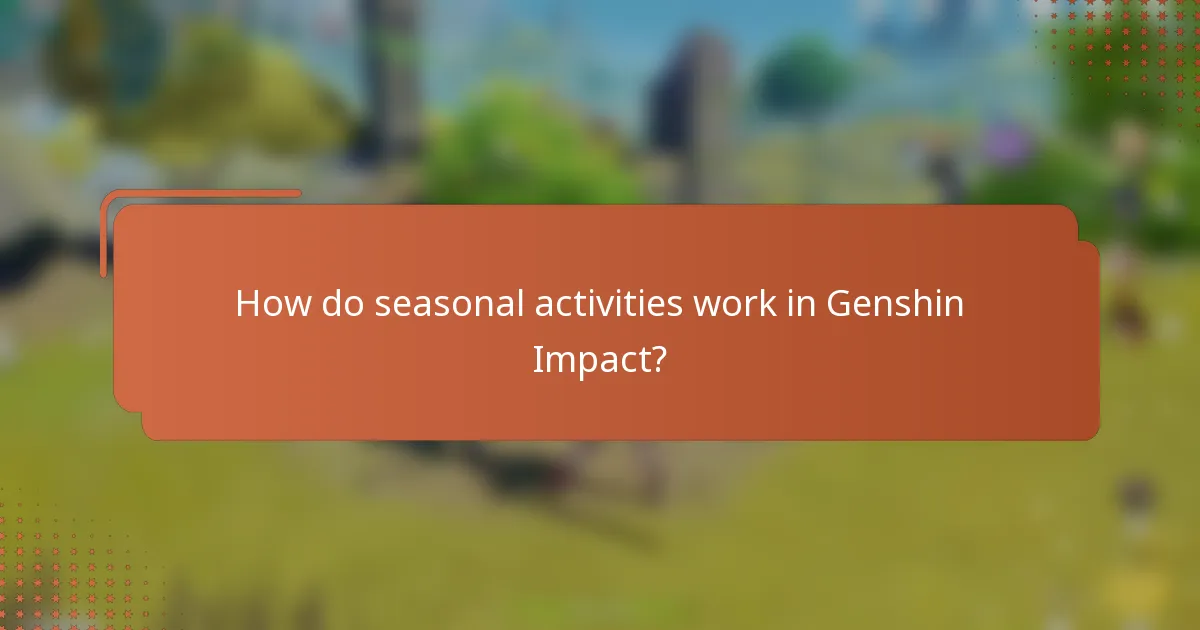 How do seasonal activities work in Genshin Impact?